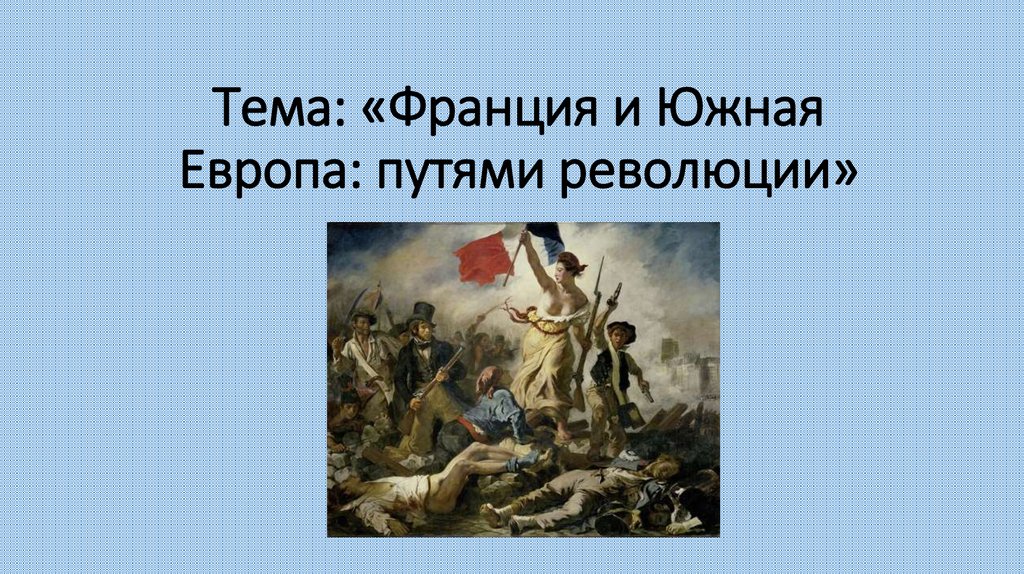 Тема: «Франция и Южная Европа: путями революции»